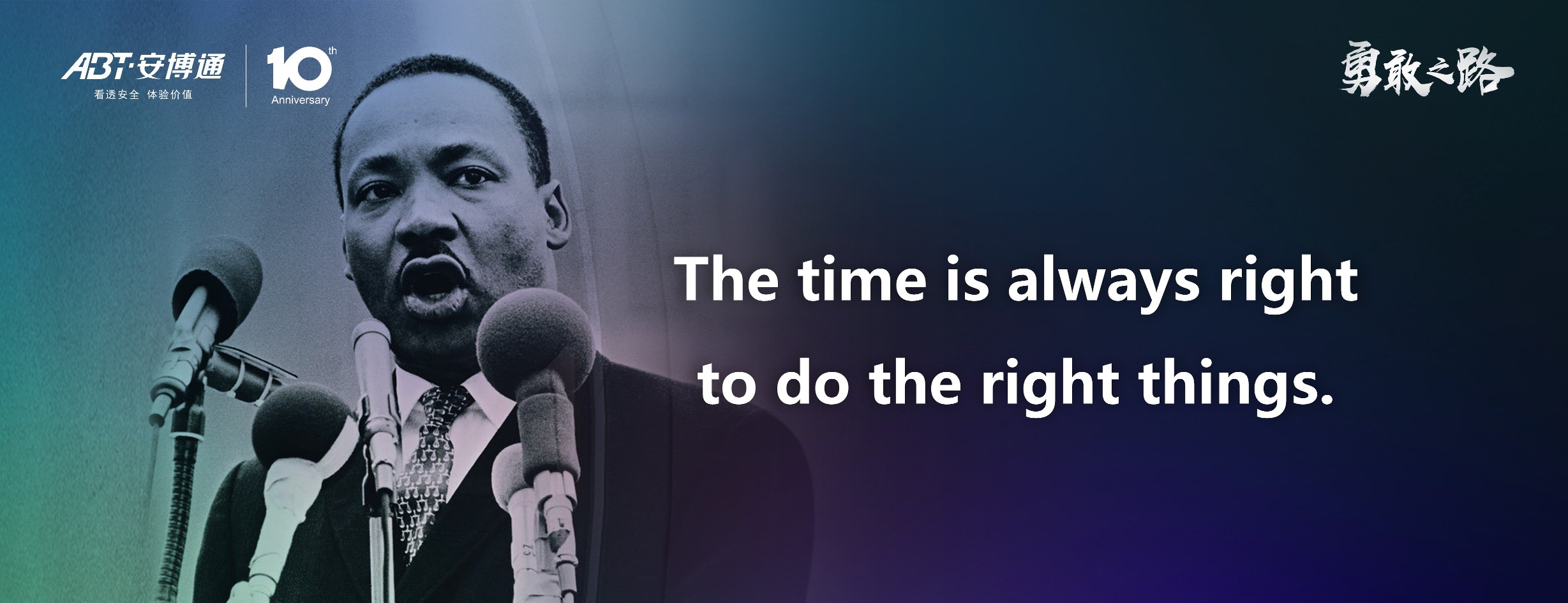 ABT·安博通
看透安全 体验价值

10th
Anniversary

勇敢之路

The time is always right to do the right things.